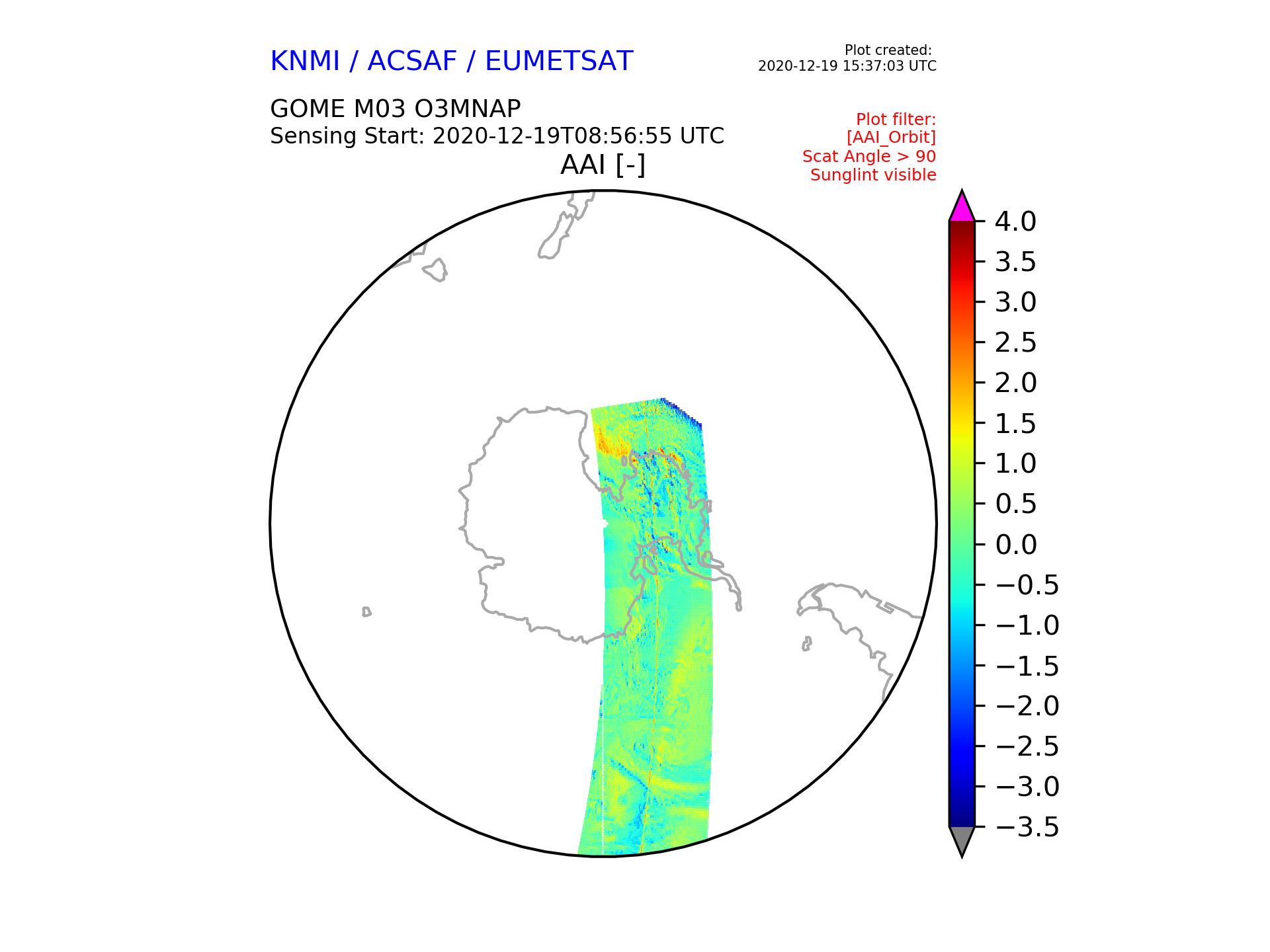 KNMI / ACSAF / EUMETSAT

Plot created:
2020-12-19 15:37:03 UTC

GOME M03 O3MNAP
Sensing Start: 2020-12-19T08:56:55 UTC

Plot filter:
[AAI_Orbit]
Scat Angle > 90
Sunglint visible

AAI [-]

4.0
3.5
3.0
2.5
2.0
1.5
1.0
0.5
0.0
−0.5
−1.0
−1.5
−2.0
−2.5
−3.0
−3.5